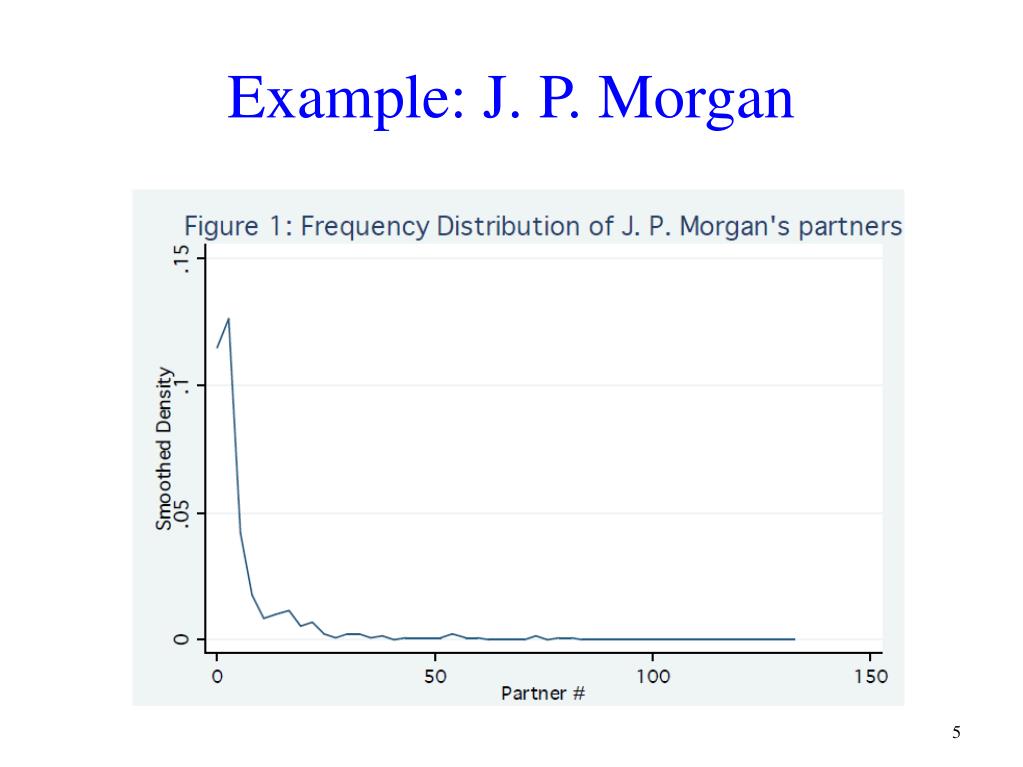 Example: J. P. Morgan

Figure 1: Frequency Distribution of J. P. Morgan's partners

Smoothed Density

.15

.1

.05

0

0

50

100

150

Partner #

5